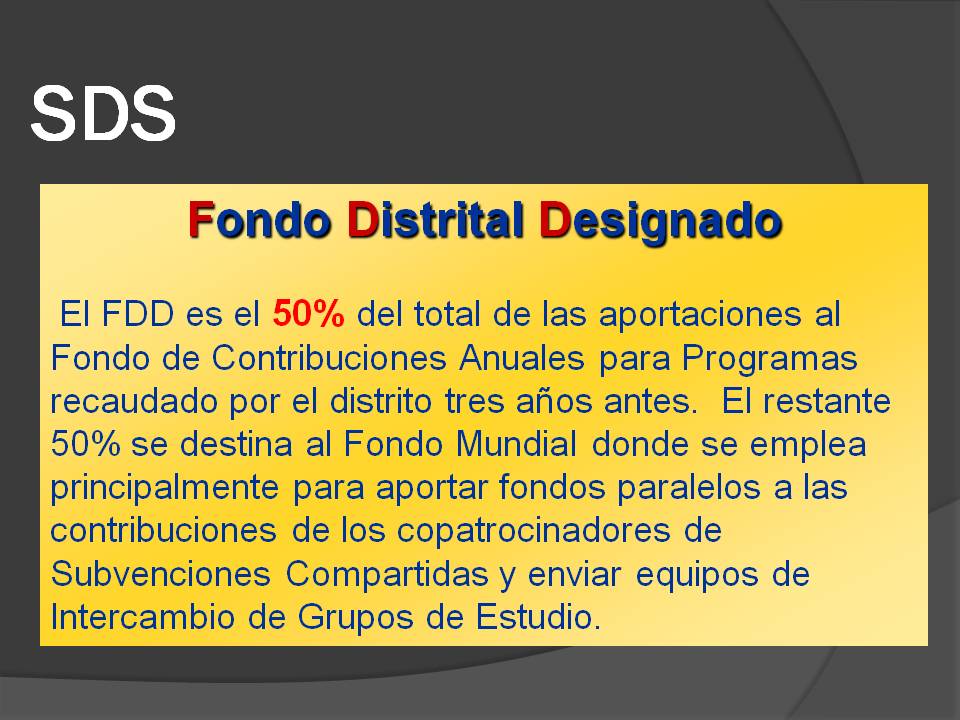 SDS

Fondo Distrital Designado

El FDD es el 50% del total de las aportaciones al Fondo de Contribuciones Anuales para Programas recaudado por el distrito tres años antes. El restante 50% se destina al Fondo Mundial donde se emplea principalmente para aportar fondos paralelos a las contribuciones de los copatrocinadores de Subvenciones Compartidas y enviar equipos de Intercambio de Grupos de Estudio.